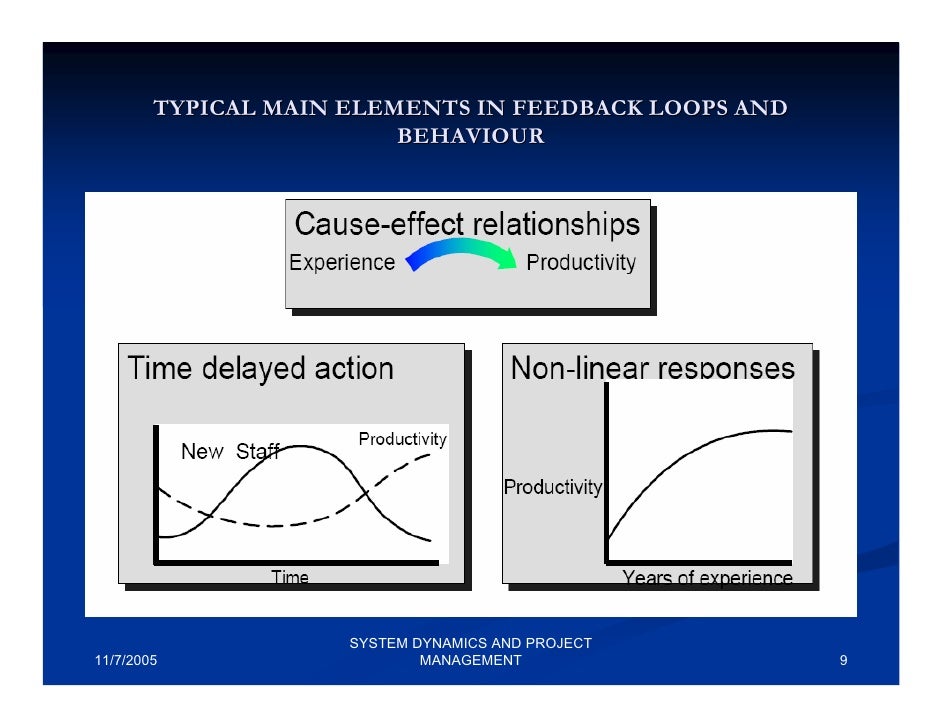 TYPICAL MAIN ELEMENTS IN FEEDBACK LOOPS AND BEHAVIOUR

Cause-effect relationships

Experience

Productivity

Time delayed action

New Staff

Productivity

Time

Non-linear responses

Productivity

Years of experience

11/7/2005

SYSTEM DYNAMICS AND PROJECT MANAGEMENT

9